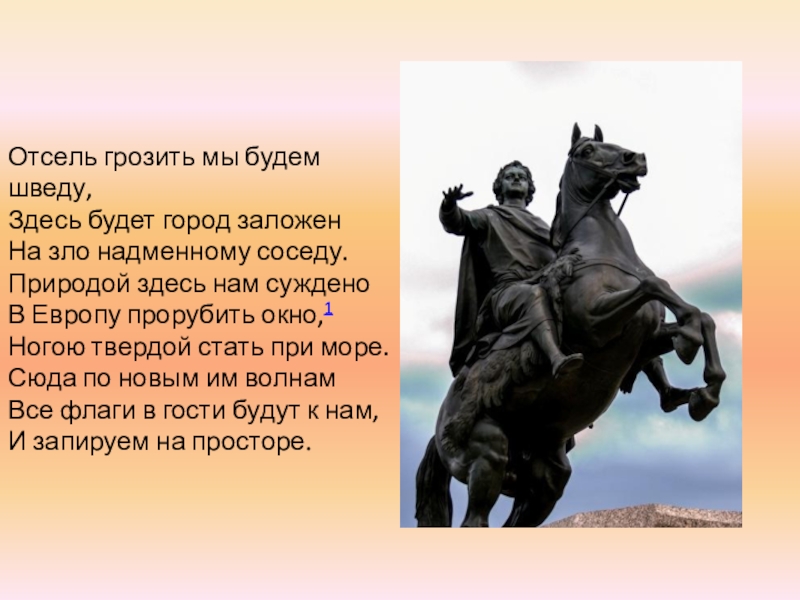 Отсель грозить мы будем шведу,
Здесь будет город заложен
На зло надменному соседу.
Природой здесь нам суждено
В Европу прорубить окно,$^1$
Ногою твердой стать при море.
Сюда по новым им волнам
Все флаги в гости будут к нам,
И запируем на просторе.